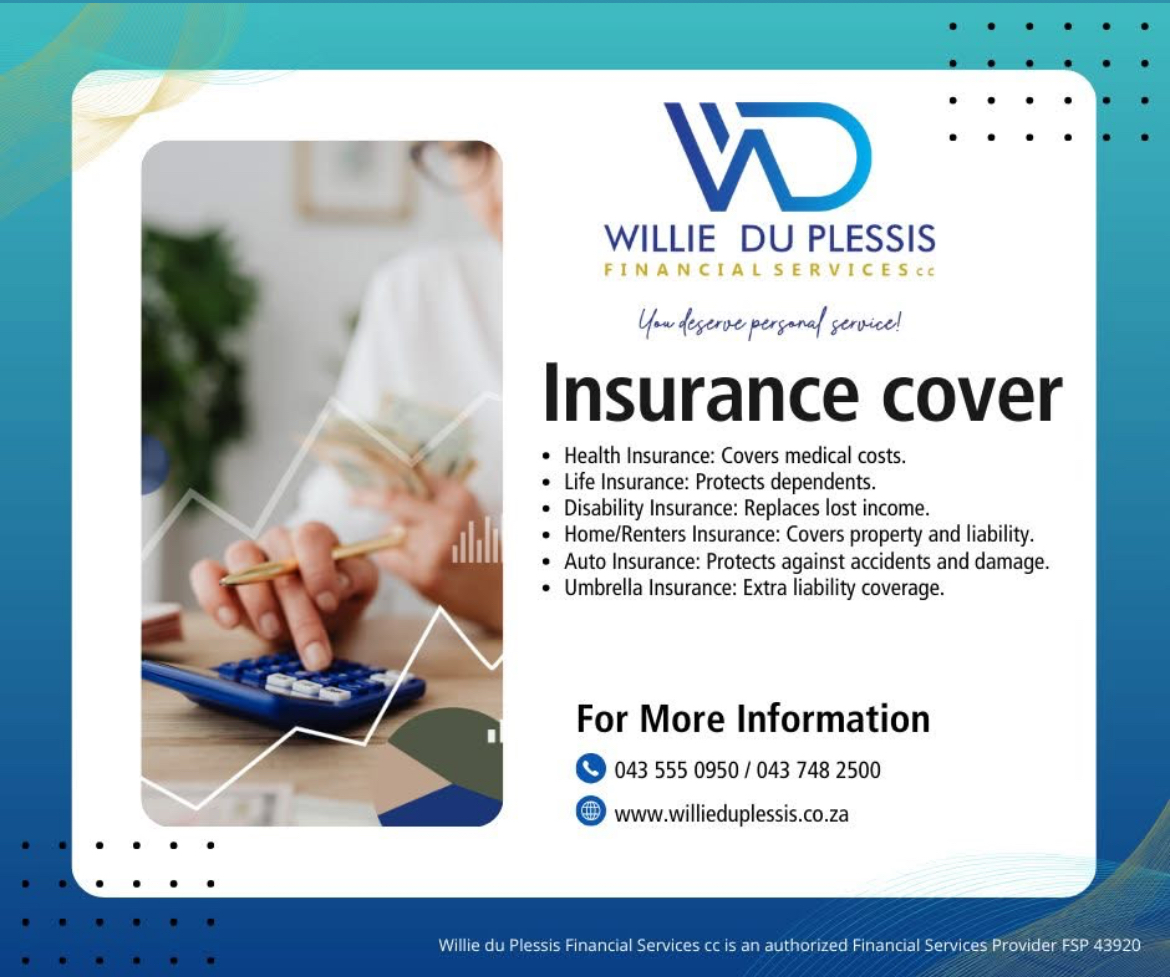 WD
WILLIE DU PLESSIS
FINANCIAL SERVICES cc

You deserve personal service!

Insurance cover

• Health Insurance: Covers medical costs.
• Life Insurance: Protects dependents.
• Disability Insurance: Replaces lost income.
• Home/Renters Insurance: Covers property and liability.
• Auto Insurance: Protects against accidents and damage.
• Umbrella Insurance: Extra liability coverage.

For More Information

043 555 0950 / 043 748 2500

www.willieduplessis.co.za

Willie du Plessis Financial Services cc is an authorized Financial Services Provider FSP 43920